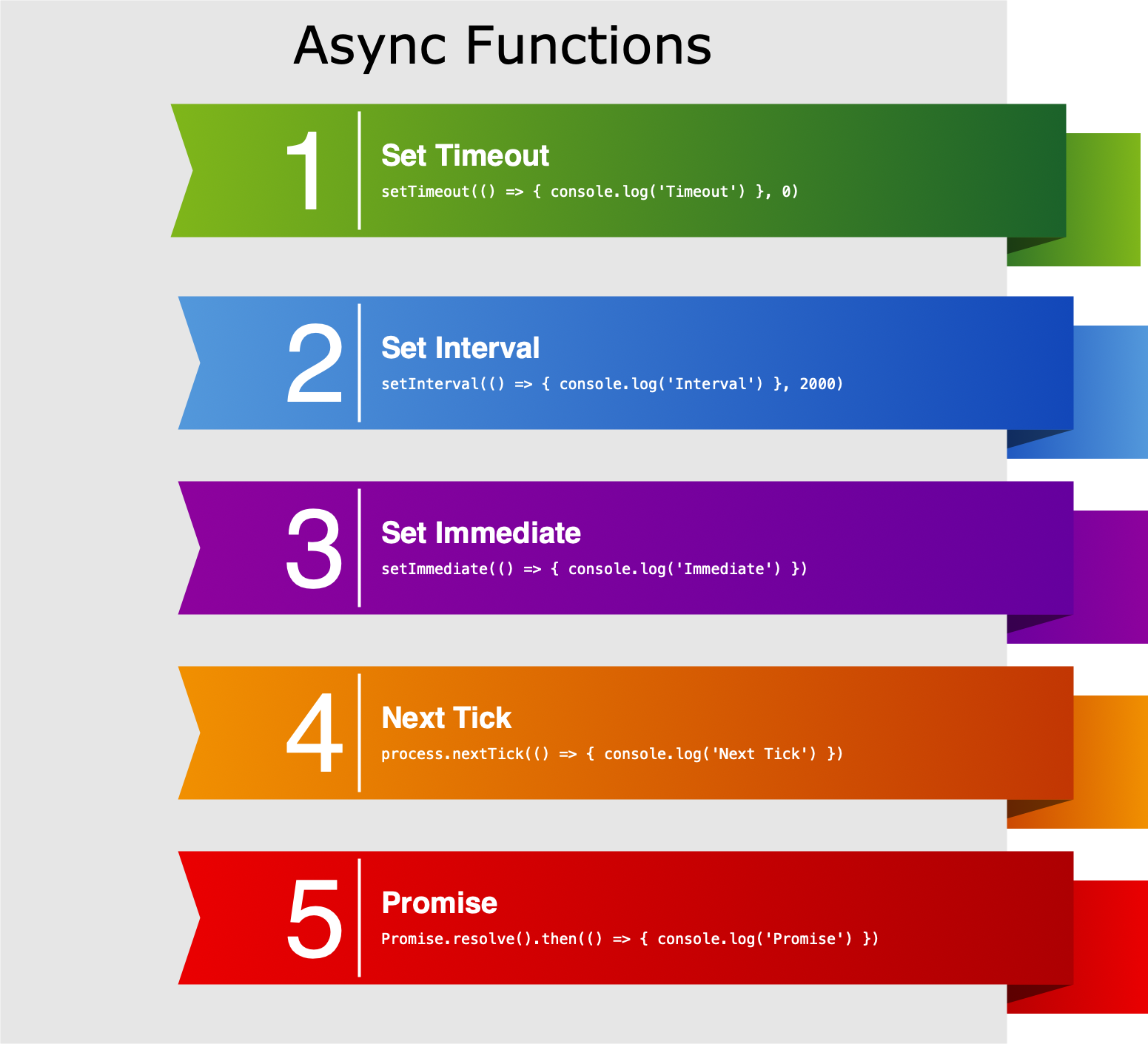 Async Functions

1

Set Timeout

setTimeout(() => { console.log('Timeout') }, 0)

2

Set Interval

setInterval(() => { console.log('Interval') }, 2000)

3

Set Immediate

setImmediate(() => { console.log('Immediate') })

4

Next Tick

process.nextTick(() => { console.log('Next Tick') })

5

Promise

Promise.resolve().then(() => { console.log('Promise') })